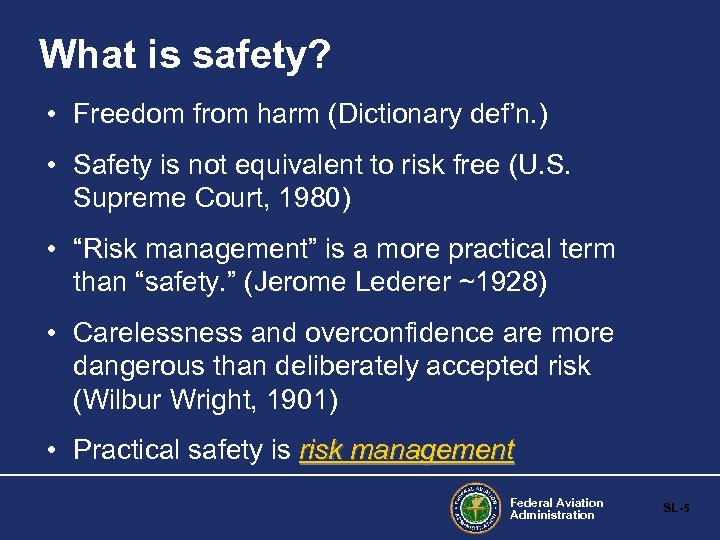 What is safety?

• Freedom from harm (Dictionary def'n.)

• Safety is not equivalent to risk free (U.S. Supreme Court, 1980)

• "Risk management" is a more practical term than "safety." (Jerome Lederer ~1928)

• Carelessness and overconfidence are more dangerous than deliberately accepted risk (Wilbur Wright, 1901)

• Practical safety is risk management

FEDERAL AVIATION ADMINISTRATION

Federal Aviation Administration

SL-5